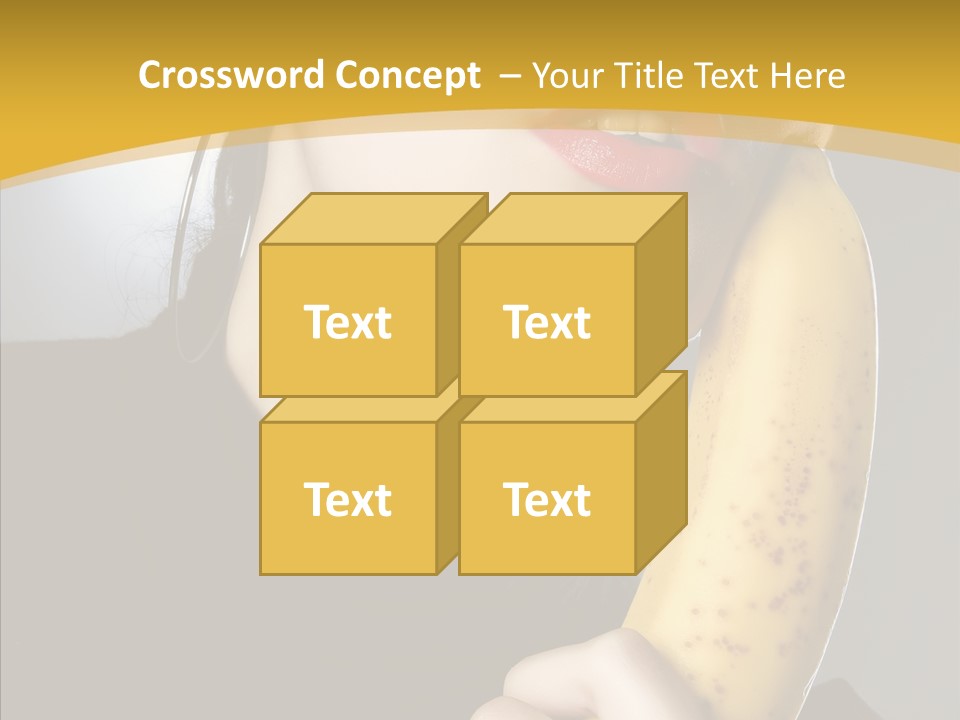 Crossword Concept – Your Title Text Here

Text

Text

Text

Text